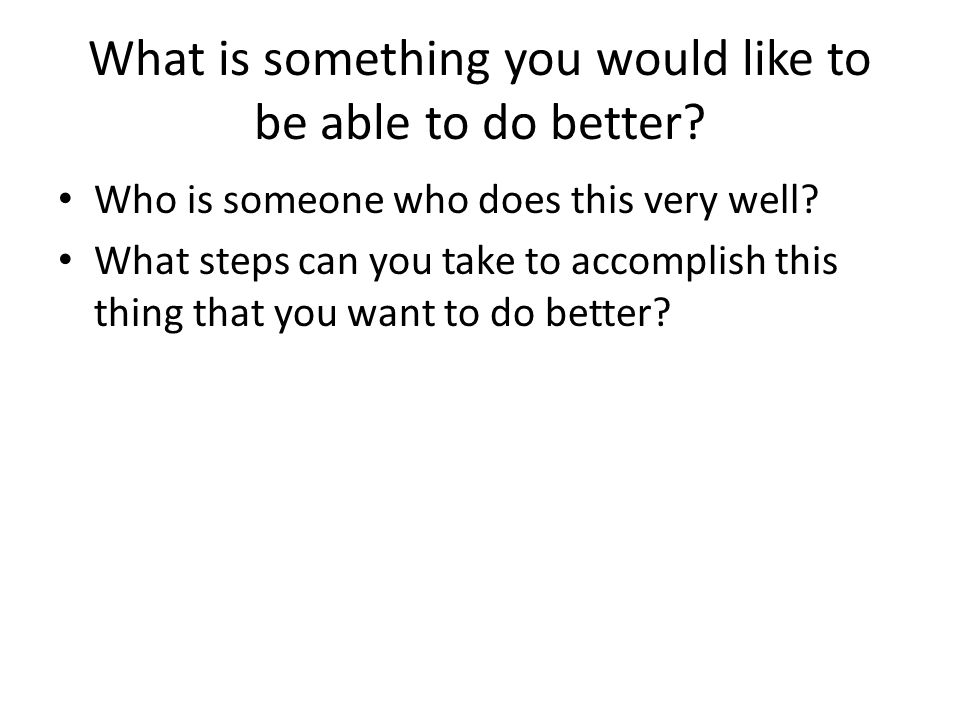 What is something you would like to be able to do better?

• Who is someone who does this very well?
• What steps can you take to accomplish this thing that you want to do better?